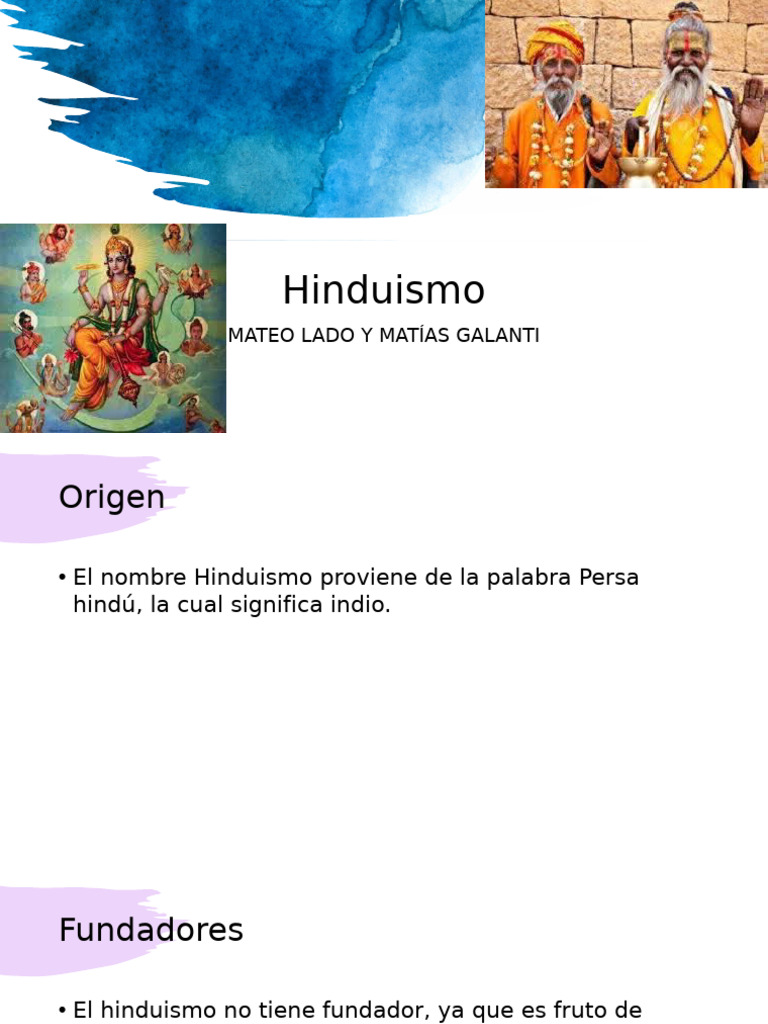 Hinduismo

MATEO LADO Y MATÍAS GALANTI

Origen

• El nombre Hinduismo proviene de la palabra Persa hindú, la cual significa indio.

Fundadores

• El hinduismo no tiene fundador, ya que es fruto de